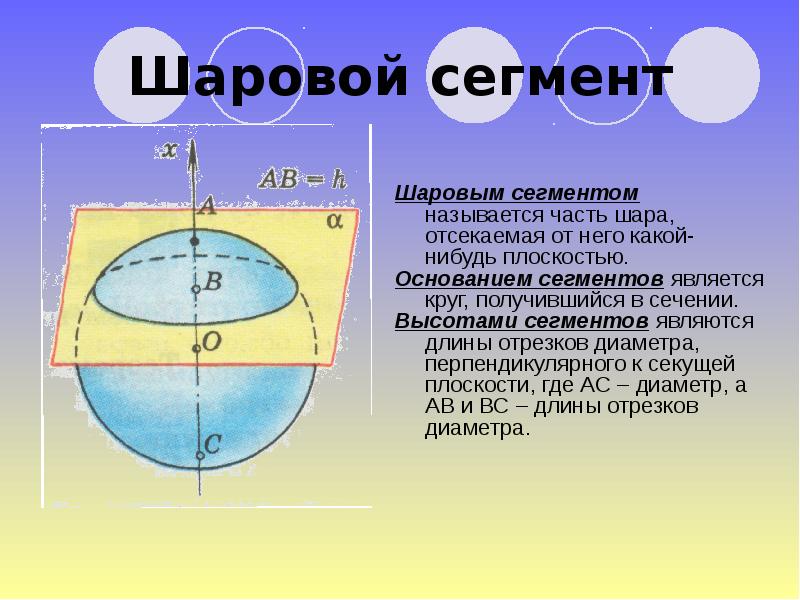 Шаровой сегмент

$x$

$AB = h$

$A$

$\alpha$

$B$

$O$

$C$

Шаровым сегментом называется часть шара, отсекаемая от него какой-нибудь плоскостью.

Основанием сегментов является круг, получившийся в сечении.

Высотами сегментов являются длины отрезков диаметра, перпендикулярного к секущей плоскости, где АС – диаметр, а АВ и ВС – длины отрезков диаметра.